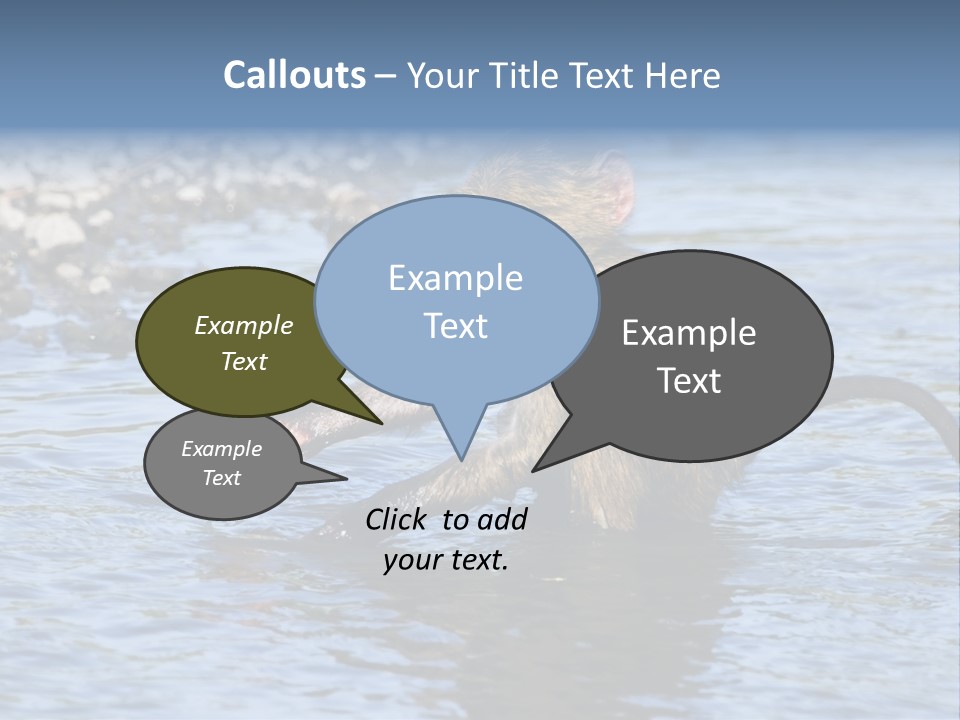 Callouts – Your Title Text Here

Example Text

Example Text

Example Text

Example Text

Click to add your text.